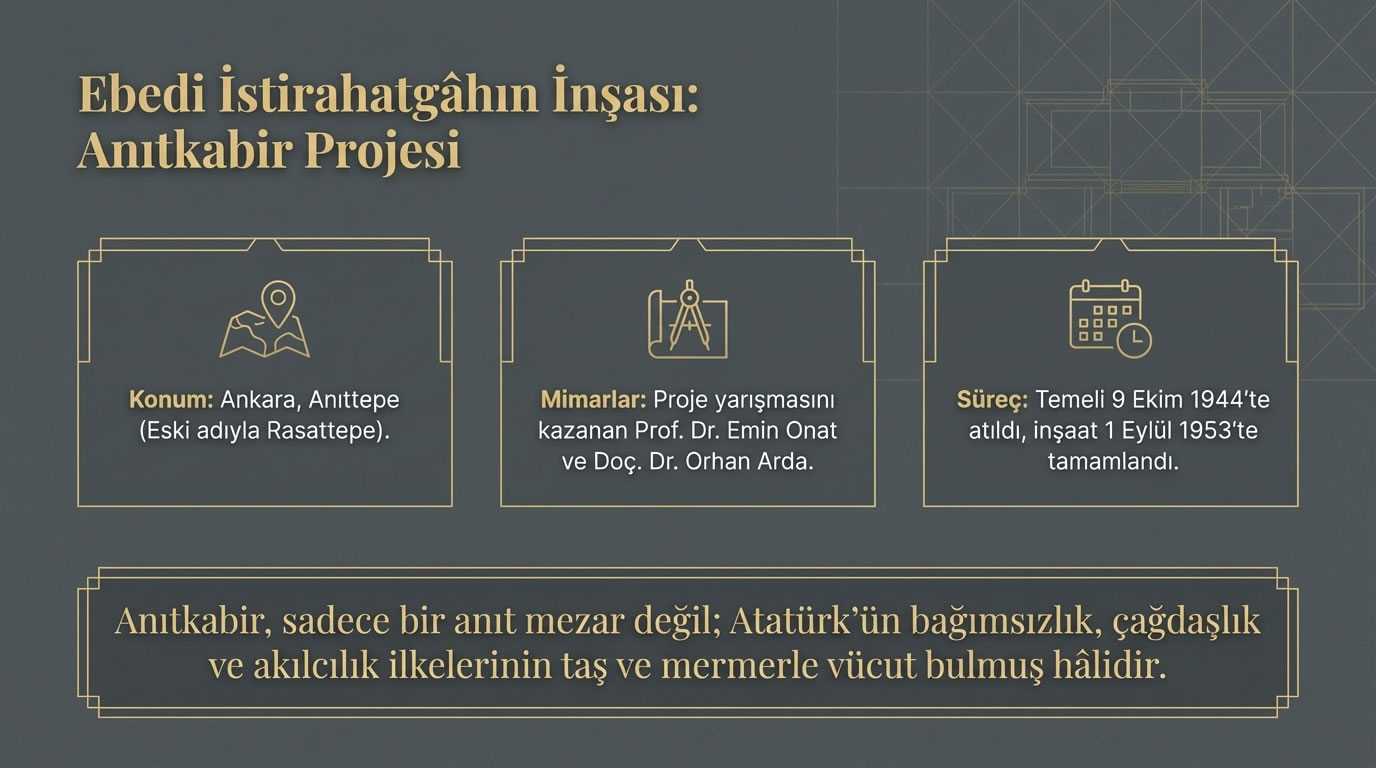 Ebedi İstirahatgâhın İnşası: Anıtkabir Projesi

Konum: Ankara, Anıttepe (Eski adıyla Rasattepe).

Mimarlar: Proje yarışmasını kazanan Prof. Dr. Emin Onat ve Doç. Dr. Orhan Arda.

Süreç: Temeli 9 Ekim 1944'te atıldı, inşaat 1 Eylül 1953'te tamamlandı.

Anıtkabir, sadece bir anıt mezar değil; Atatürk'ün bağımsızlık, çağdaşlık ve akılcılık ilkelerinin taş ve mermerle vücut bulmuş hâlidir.